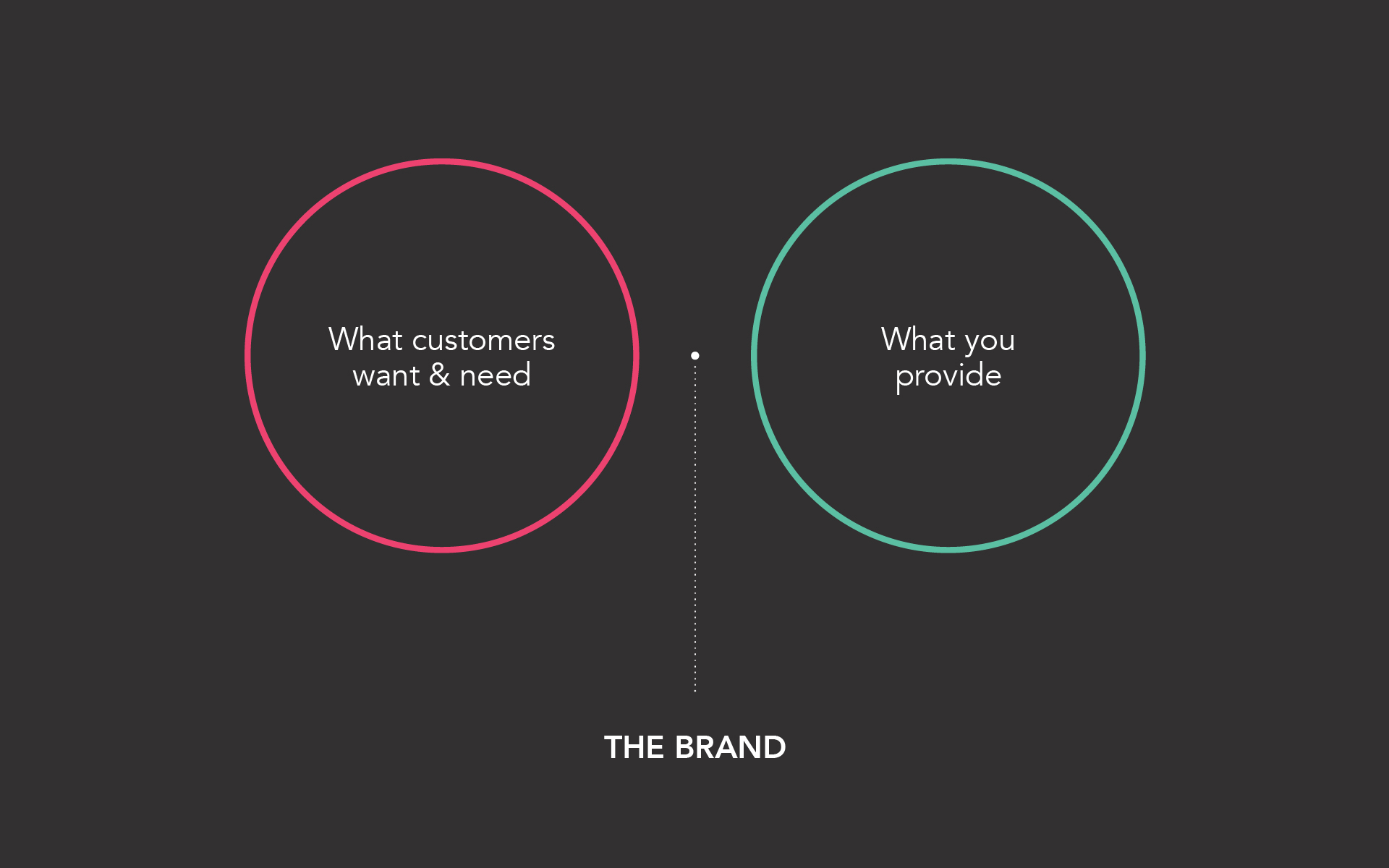 What customers want & need

What you provide

THE BRAND